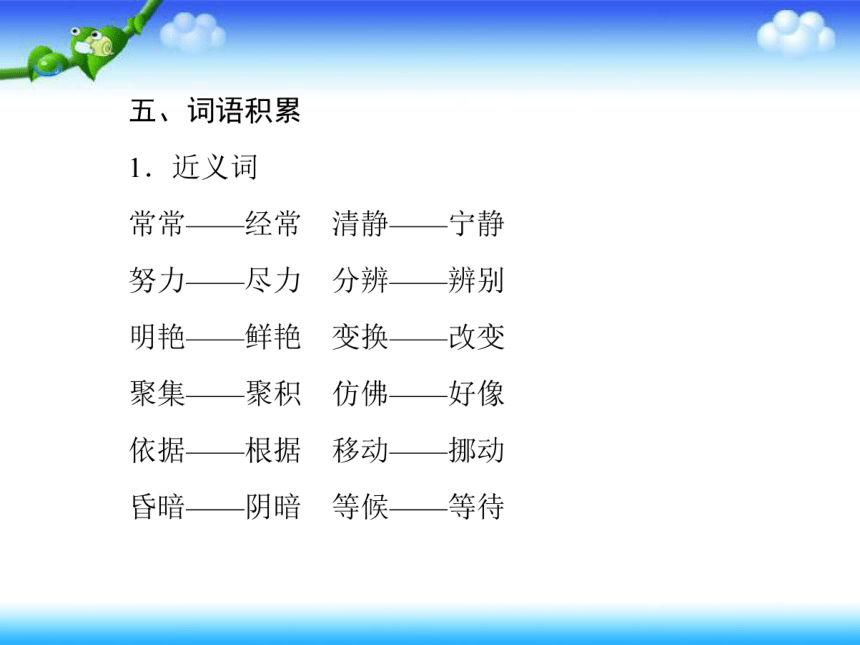 五、词语积累

1．近义词

常常——经常　清静——宁静

努力——尽力　分辨——辨别

明艳——鲜艳　变换——改变

聚集——聚积　仿佛——好像

依据——根据　移动——挪动

昏暗——阴暗　等候——等待